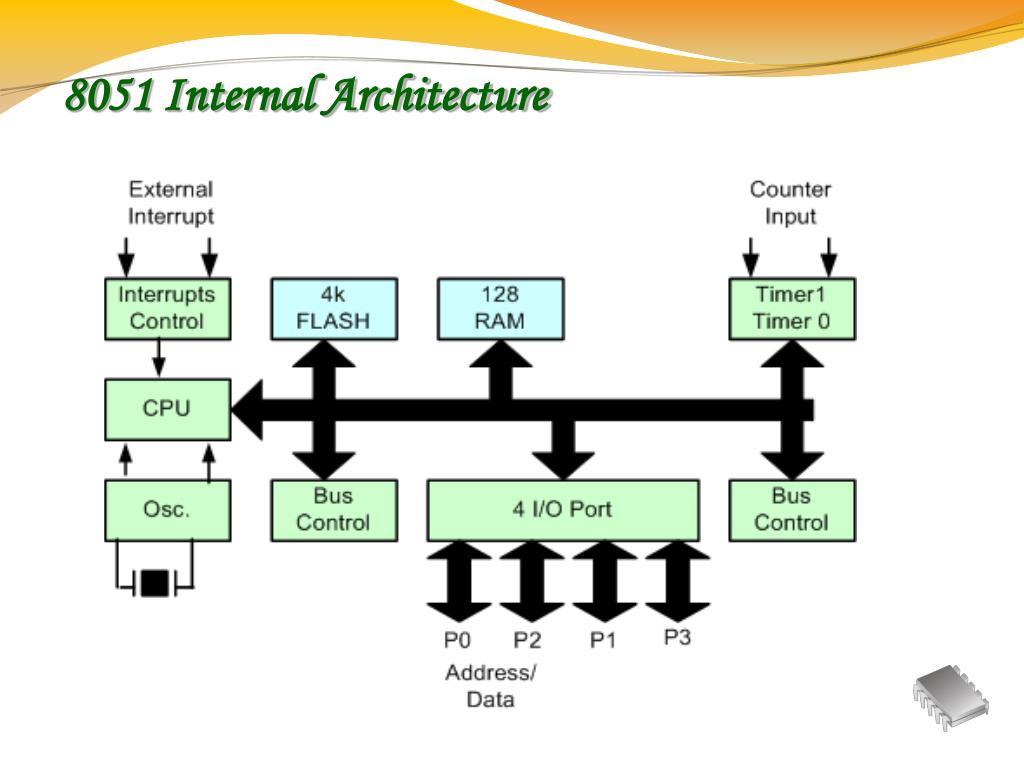 8051 Internal Architecture

External Interrupt

Counter Input

Interrupts Control

4k FLASH

128 RAM

Timer1 Timer 0

CPU

Osc.

Bus Control

4 I/O Port

Bus Control

P0

P2

P1

P3

Address/ Data